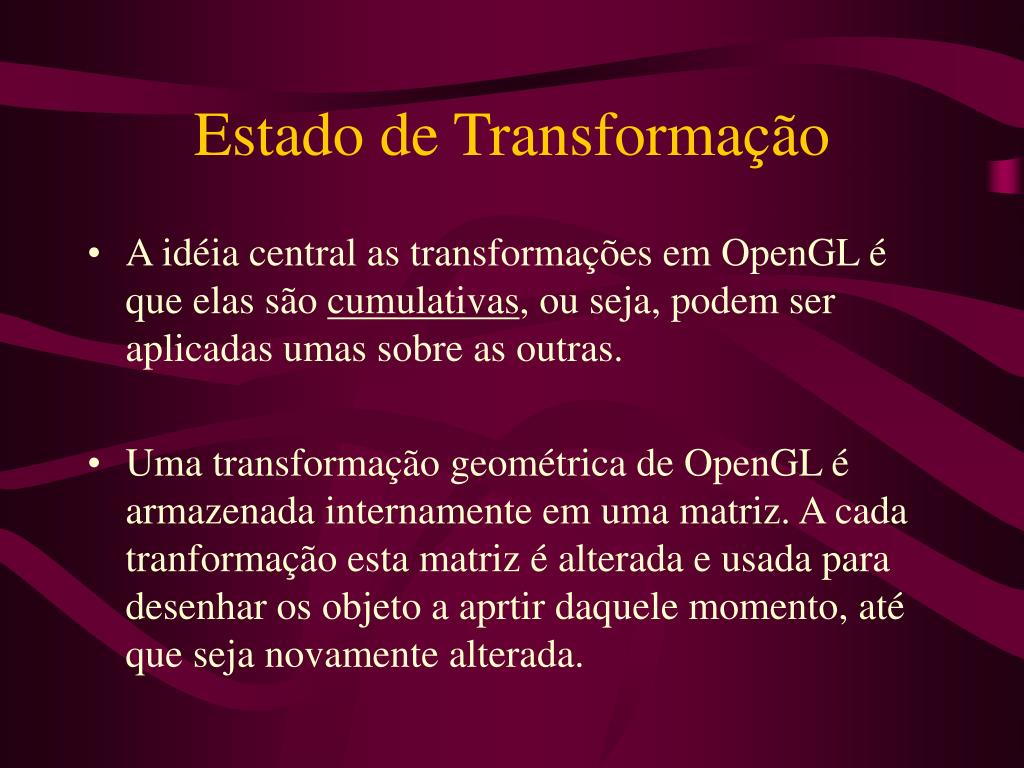 Estado de Transformação

• A idéia central as transformações em OpenGL é que elas são cumulativas, ou seja, podem ser aplicadas umas sobre as outras.

• Uma transformação geométrica de OpenGL é armazenada internamente em uma matriz. A cada tranformação esta matriz é alterada e usada para desenhar os objeto a aprtir daquele momento, até que seja novamente alterada.